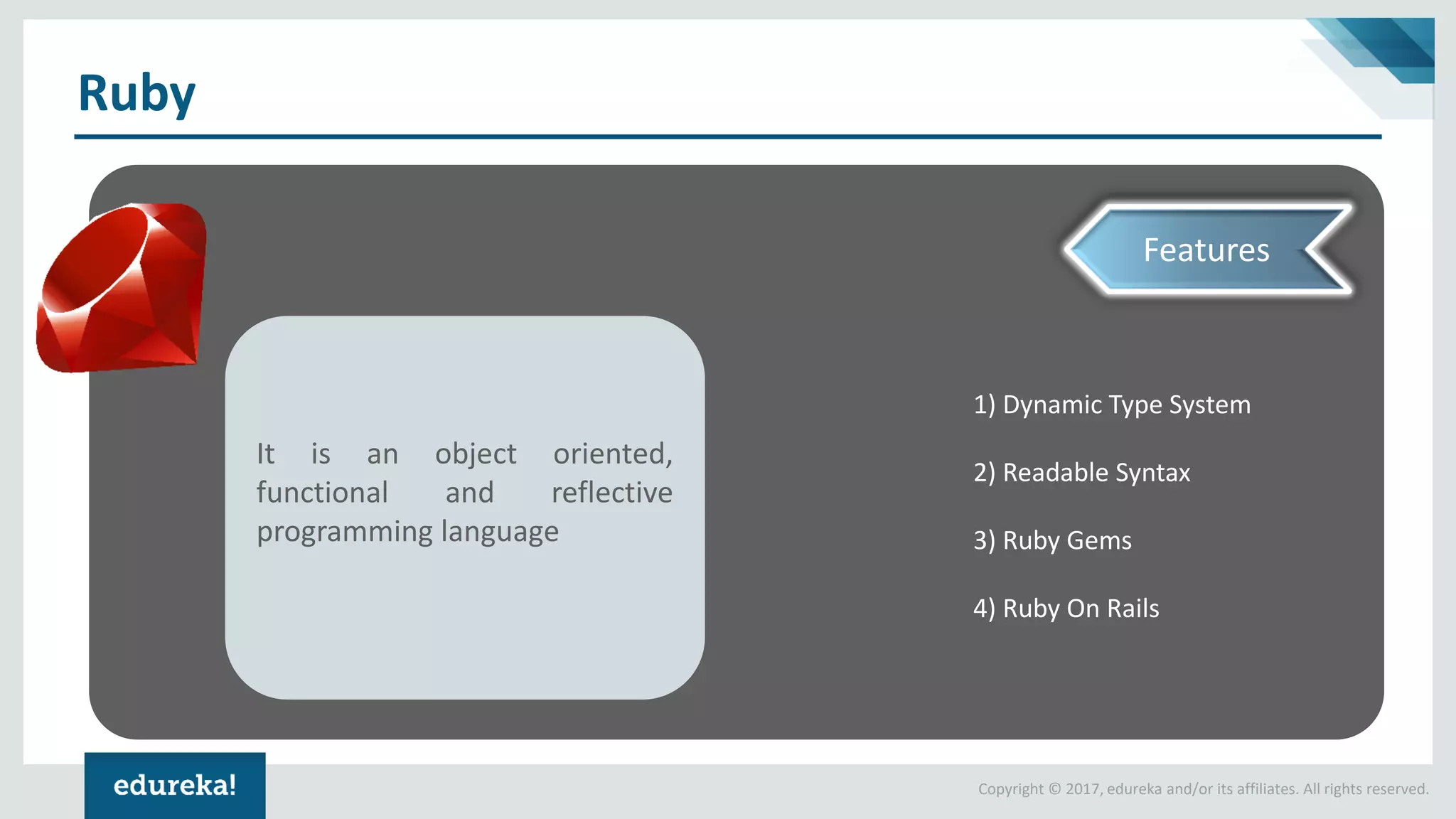 Ruby

It is an object oriented, functional and reflective programming language

Features

1) Dynamic Type System

2) Readable Syntax

3) Ruby Gems

4) Ruby On Rails

edureka!

Copyright © 2017, edureka and/or its affiliates. All rights reserved.